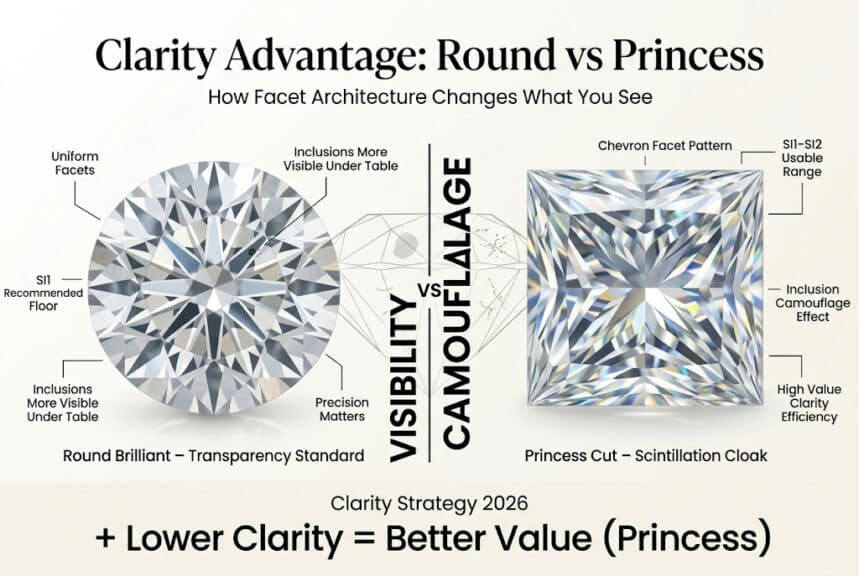 Clarity Advantage: Round vs Princess

How Facet Architecture Changes What You See

Uniform Facets

Inclusions More Visible Under Table

SI1 Recommended Floor

Inclusions More Visible Under Table

Precision Matters

Round Brilliant – Transparency Standard

VISIBILITY vs CAMOUFLALAGE

Chevron Facet Pattern

SI1–SI2 Usable Range

Inclusion Camouflage Effect

High Value Clarity Efficiency

Princess Cut – Scintillation Cloak

Clarity Strategy 2026

+ Lower Clarity = Better Value (Princess)